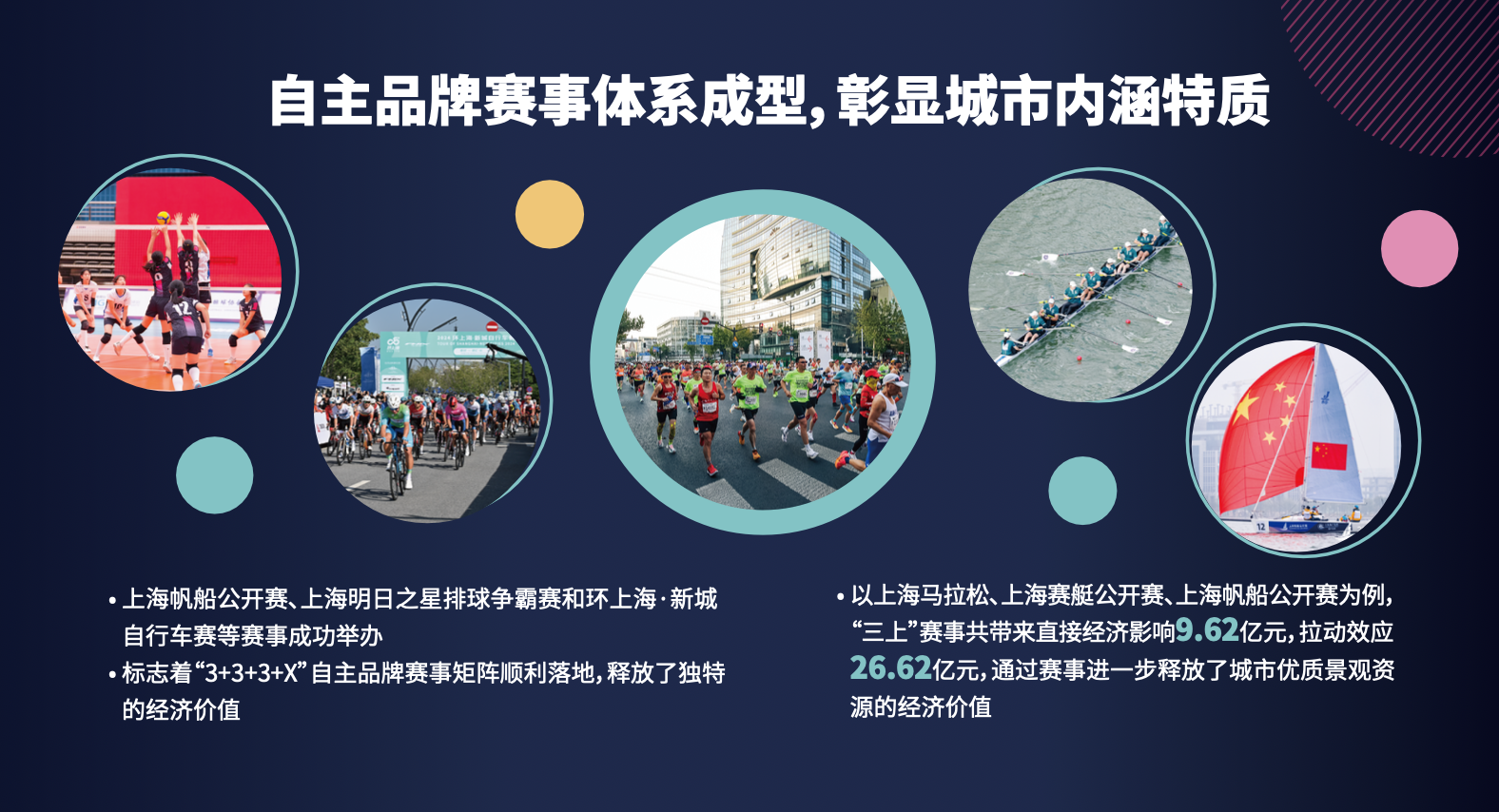 自主品牌赛事体系成型，彰显城市内涵特质

• 上海帆船公开赛、上海明日之星排球争霸赛和环上海·新城自行车赛等赛事成功举办
• 标志着“3+3+3+X”自主品牌赛事矩阵顺利落地，释放了独特的经济价值

• 以上海马拉松、上海赛艇公开赛、上海帆船公开赛为例，“三上”赛事共带来直接经济影响9.62亿元，拉动效应26.62亿元，通过赛事进一步释放了城市优质景观资源的经济价值